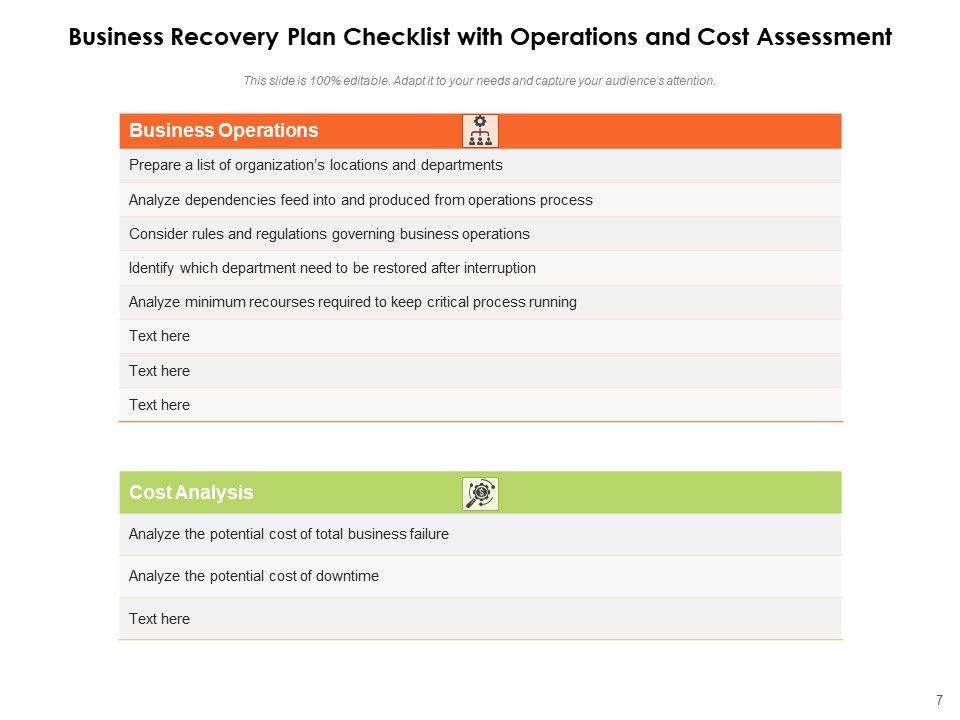 Business Recovery Plan Checklist with Operations and Cost Assessment

This slide is 100% editable. Adapt it to your needs and capture your audience's attention.

| Business Operations |
|---|
| Prepare a list of organization's locations and departments |
| Analyze dependencies feed into and produced from operations process |
| Consider rules and regulations governing business operations |
| Identify which department need to be restored after interruption |
| Analyze minimum recourses required to keep critical process running |
| Text here |
| Text here |
| Text here |

| Cost Analysis |
|---|
| Analyze the potential cost of total business failure |
| Analyze the potential cost of downtime |
| Text here |

7